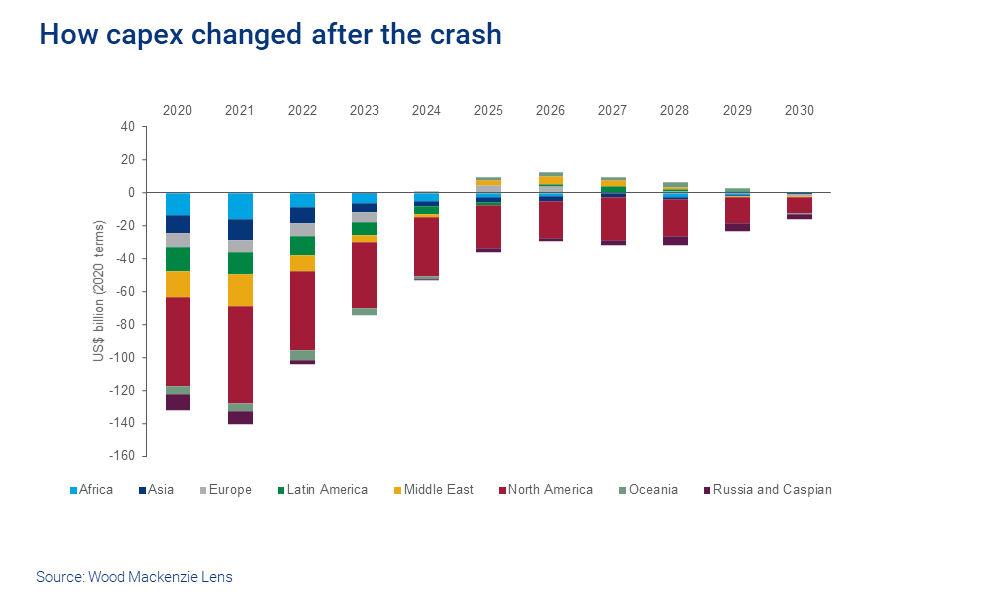 How capex changed after the crash

2020 2021 2022 2023 2024 2025 2026 2027 2028 2029 2030

40
20
0
-20
-40
-60
-80
-100
-120
-140
-160

US$ billion (2020 terms)

Africa Asia Europe Latin America Middle East North America Oceania Russia and Caspian

Source: Wood Mackenzie Lens